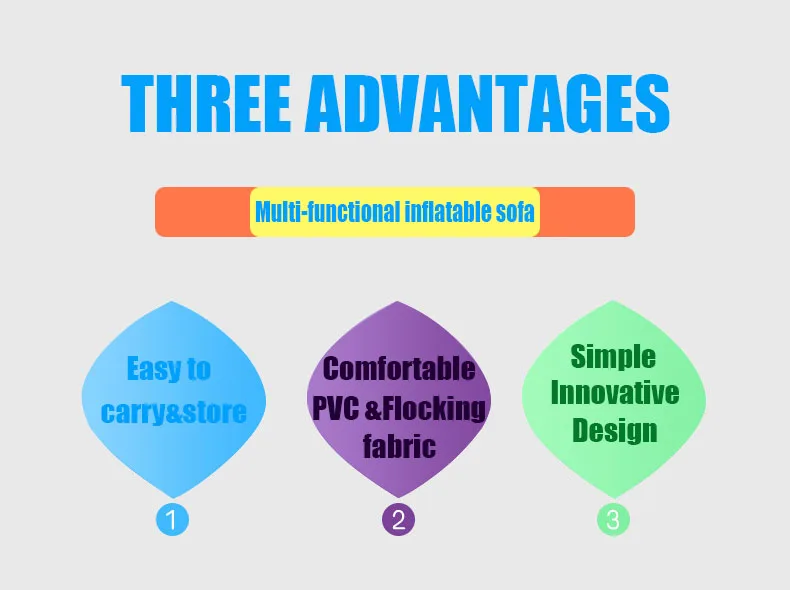 THREE ADVANTAGES

Multi-functional inflatable sofa

Easy to carry&store

1

Comfortable PVC &Flocking fabric

2

Simple Innovative Design

3